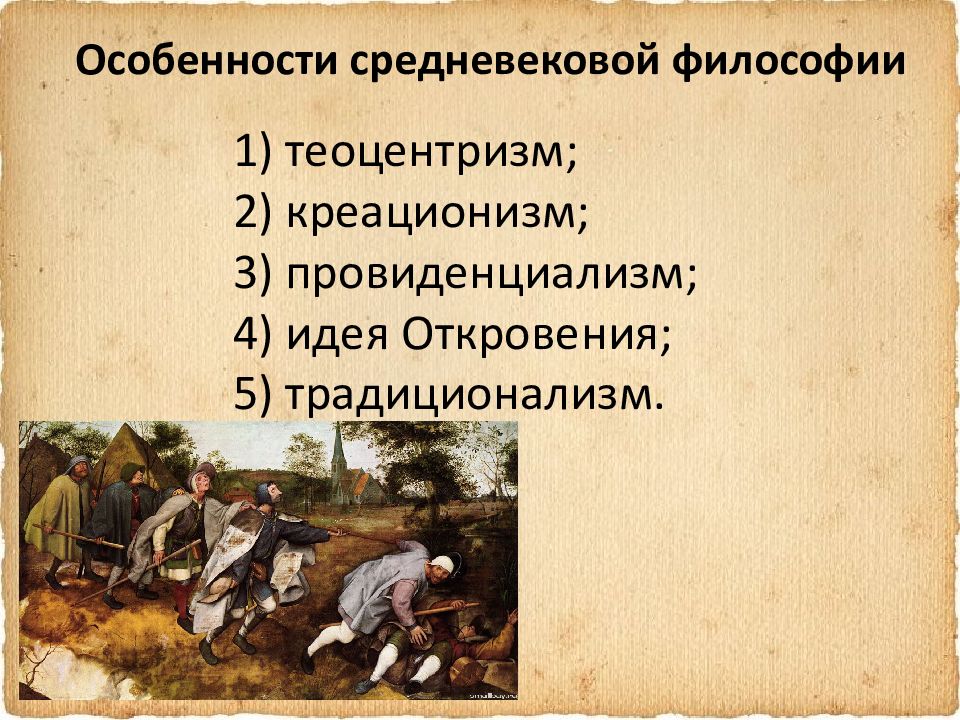 Особенности средневековой философии

1) теоцентризм;
2) креационизм;
3) провиденциализм;
4) идея Откровения;
5) традиционализм.